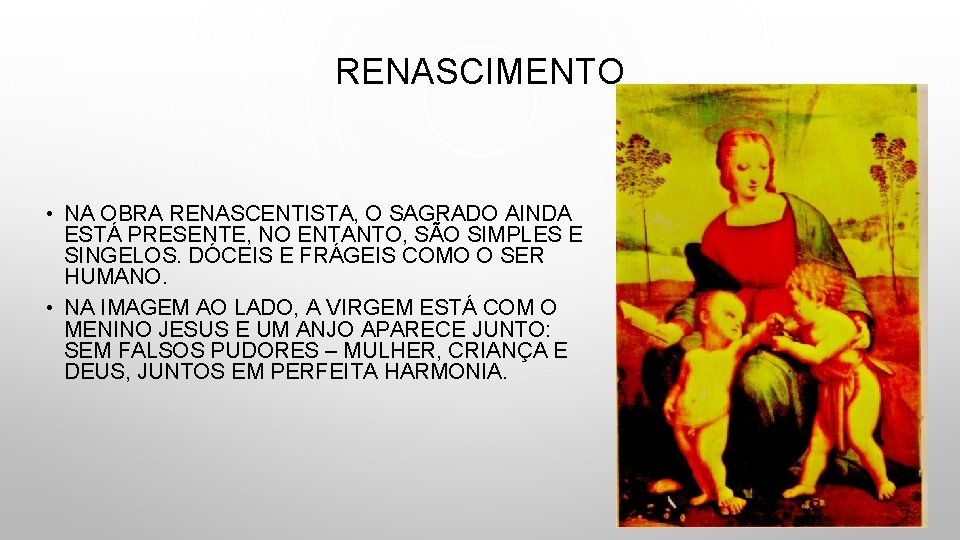 RENASCIMENTO

• NA OBRA RENASCENTISTA, O SAGRADO AINDA ESTÁ PRESENTE, NO ENTANTO, SÃO SIMPLES E SINGELOS. DÓCEIS E FRÁGEIS COMO O SER HUMANO.

• NA IMAGEM AO LADO, A VIRGEM ESTÁ COM O MENINO JESUS E UM ANJO APARECE JUNTO: SEM FALSOS PUDORES – MULHER, CRIANÇA E DEUS, JUNTOS EM PERFEITA HARMONIA.